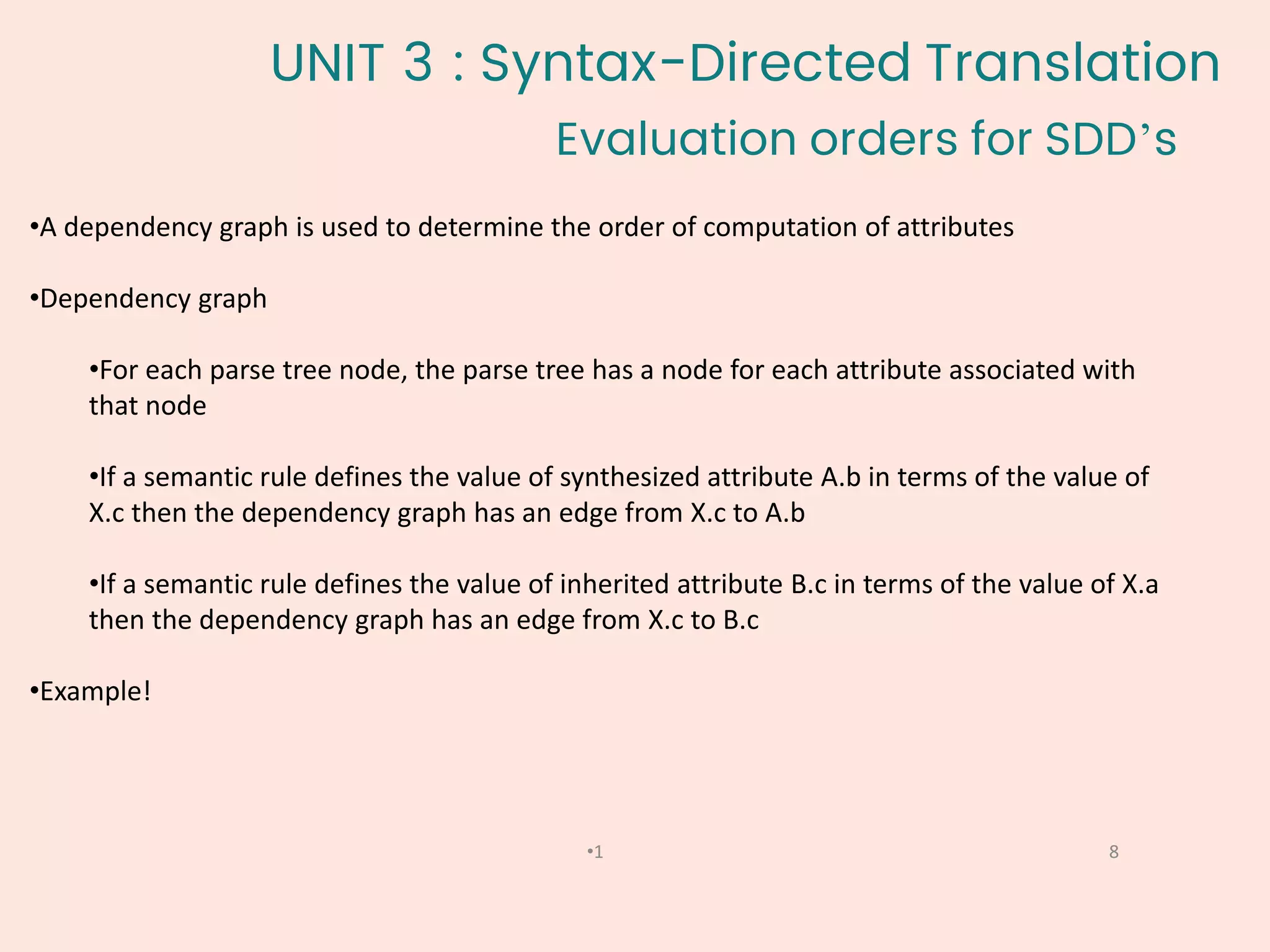 UNIT 3 : Syntax-Directed Translation

Evaluation orders for SDD's

•A dependency graph is used to determine the order of computation of attributes

•Dependency graph

•For each parse tree node, the parse tree has a node for each attribute associated with that node

•If a semantic rule defines the value of synthesized attribute A.b in terms of the value of X.c then the dependency graph has an edge from X.c to A.b

•If a semantic rule defines the value of inherited attribute B.c in terms of the value of X.a then the dependency graph has an edge from X.c to B.c

•Example!

•1

8